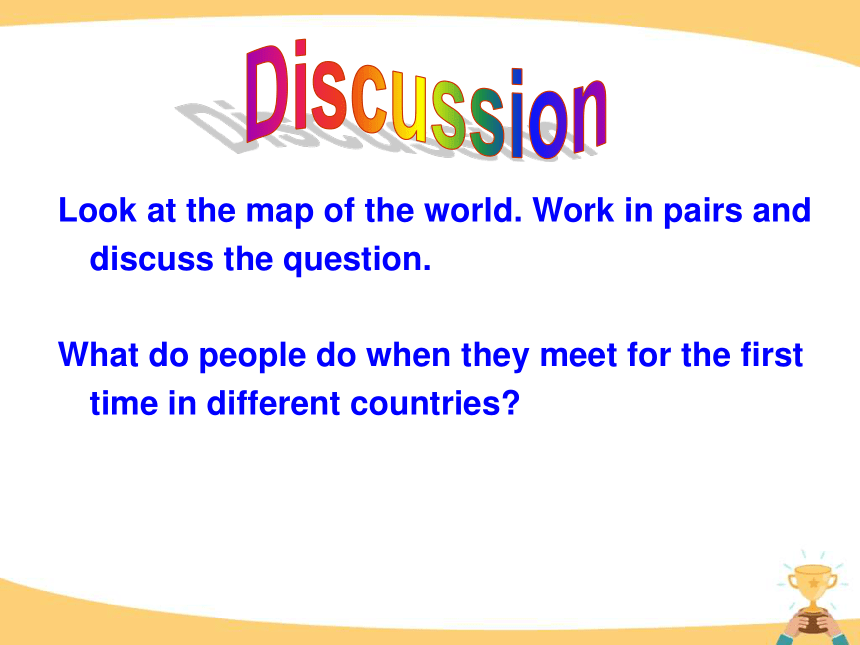 Discussion

Look at the map of the world. Work in pairs and discuss the question.

What do people do when they meet for the first time in different countries?